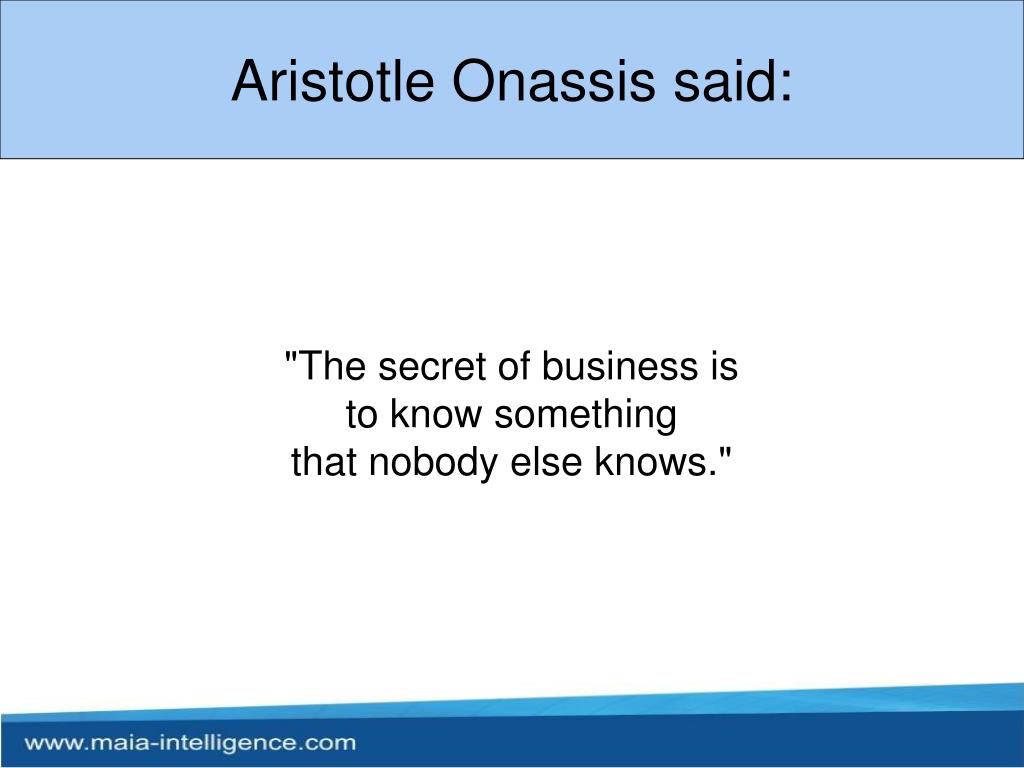 Aristotle Onassis said:

"The secret of business is to know something that nobody else knows."

www.maia-intelligence.com